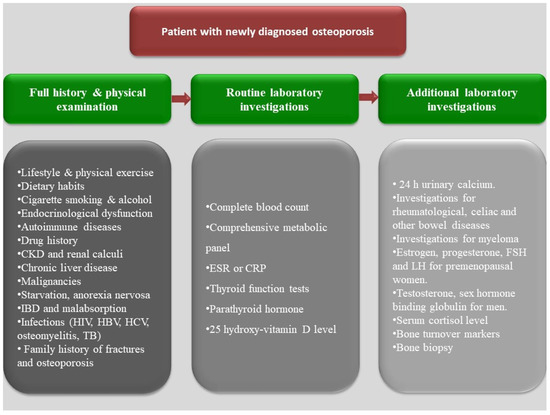 Patient with newly diagnosed osteoporosis

Full history & physical examination

Routine laboratory investigations

Additional laboratory investigations

•Lifestyle & physical exercise
•Dietary habits
•Cigarette smoking & alcohol
•Endocrinological dysfunction
•Autoimmune diseases
•Drug history
•CKD and renal calculi
•Chronic liver disease
•Malignancies
•Starvation, anorexia nervosa
•IBD and malabsorption
•Infections (HIV, HBV, HCV, osteomyelitis, TB)
• Family history of fractures and osteoporosis

•Complete blood count
•Comprehensive metabolic panel
•ESR or CRP
•Thyroid function tests
•Parathyroid hormone
•25 hydroxy-vitamin D level

• 24 h urinary calcium.
•Investigations for rheumatological, celiac and other bowel diseases
•Investigations for myeloma
•Estrogen, progesterone, FSH and LH for premenopausal women.
•Testosterone, sex hormone binding globulin for men.
•Serum cortisol level
•Bone turnover markers
•Bone biopsy